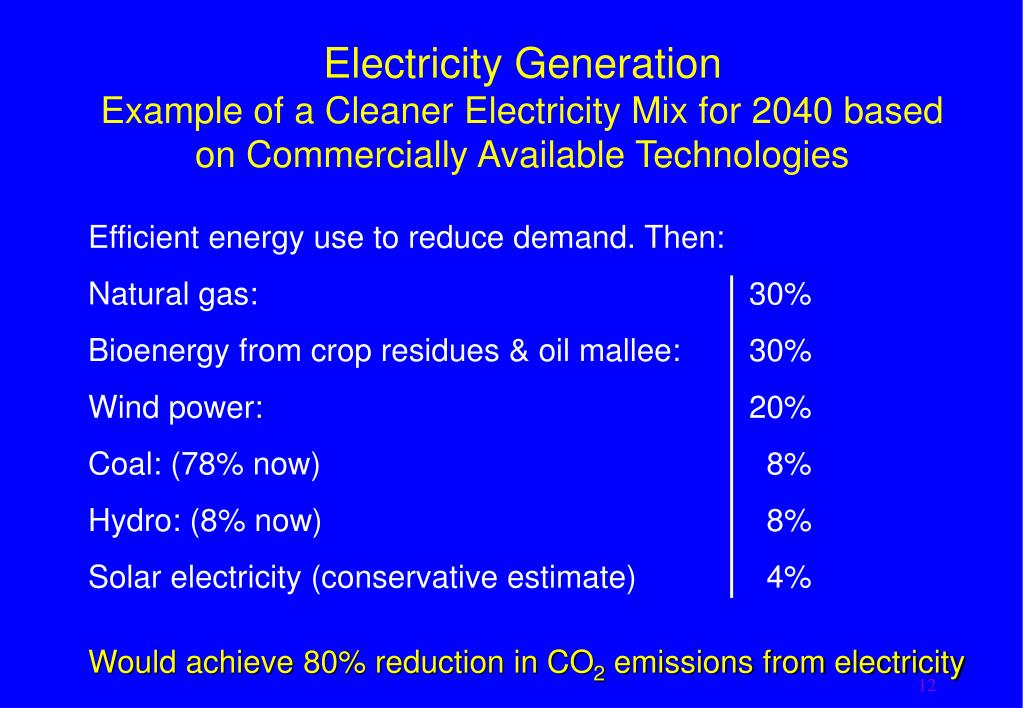 Electricity Generation
Example of a Cleaner Electricity Mix for 2040 based on Commercially Available Technologies

Efficient energy use to reduce demand. Then:

| | |
|---|---|
| Natural gas: | 30% |
| Bioenergy from crop residues & oil mallee: | 30% |
| Wind power: | 20% |
| Coal: (78% now) | 8% |
| Hydro: (8% now) | 8% |
| Solar electricity (conservative estimate) | 4% |

Would achieve 80% reduction in $CO_2$ emissions from electricity

12